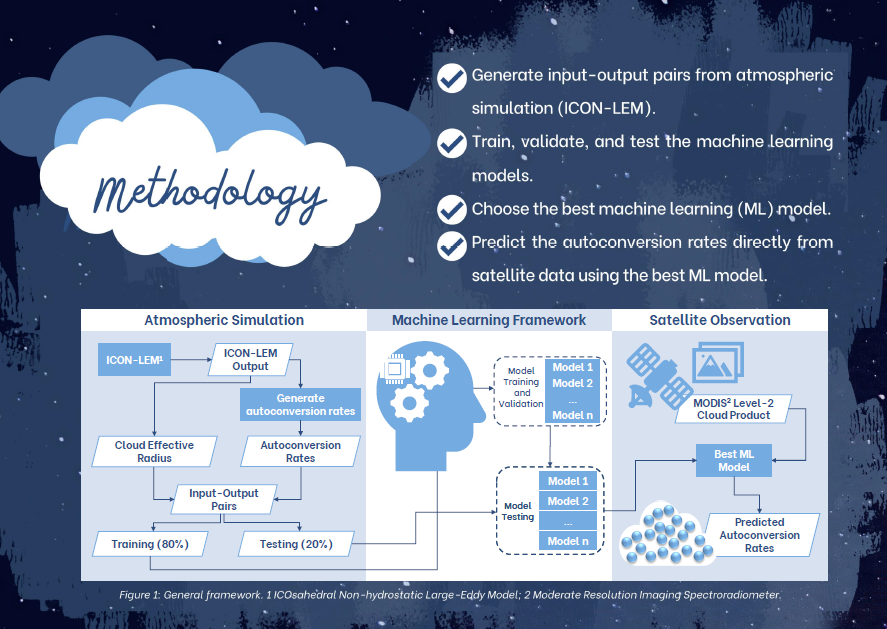 Methodology

Generate input-output pairs from atmospheric simulation (ICON-LEM).

Train, validate, and test the machine learning models.

Choose the best machine learning (ML) model.

Predict the autoconversion rates directly from satellite data using the best ML model.

Atmospheric Simulation

ICON-LEM¹

ICON-LEM Output

Generate autoconversion rates

Cloud Effective Radius

Autoconversion Rates

Input-Output Pairs

Training (80%)

Testing (20%)

Machine Learning Framework

Model Training and Validation

Model 1
Model 2
...
Model n

Model Testing

Model 1
Model 2
...
Model n

Satellite Observation

MODIS² Level-2 Cloud Product

Best ML Model

Predicted Autoconversion Rates

Figure 1: General framework. 1 ICOsahedral Non-hydrostatic Large-Eddy Model; 2 Moderate Resolution Imaging Spectroradiometer.